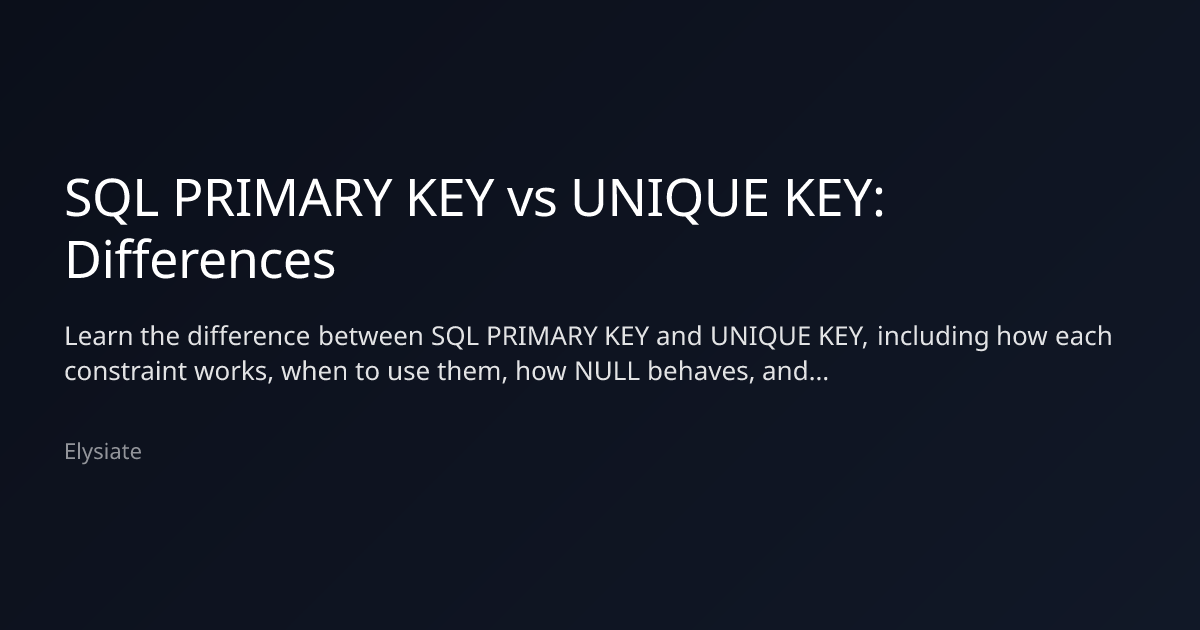 SQL PRIMARY KEY vs UNIQUE KEY: Differences

Learn the difference between SQL PRIMARY KEY and UNIQUE KEY, including how each constraint works, when to use them, how NULL behaves, and...

Elysiate